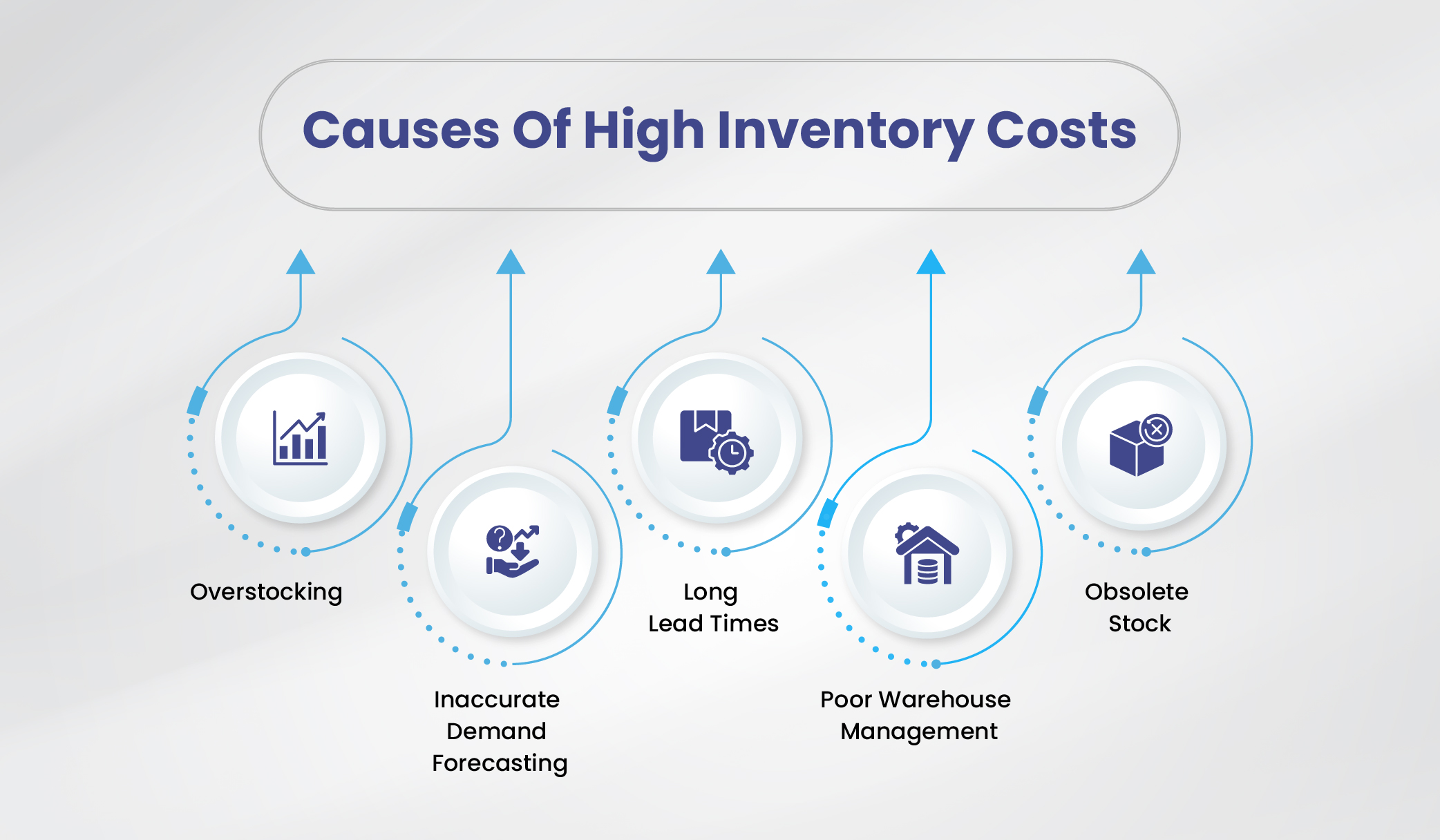 Causes Of High Inventory Costs

Overstocking

Inaccurate Demand Forecasting

Long Lead Times

Poor Warehouse Management

Obsolete Stock